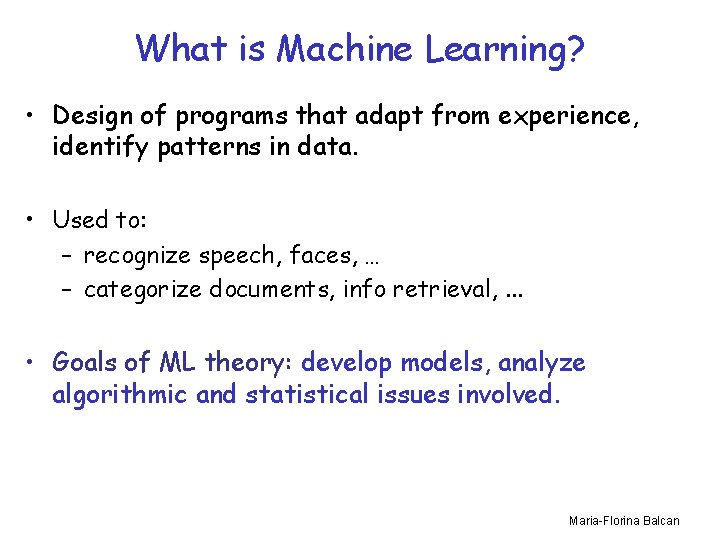 What is Machine Learning?

• Design of programs that adapt from experience, identify patterns in data.

• Used to:
– recognize speech, faces, …
– categorize documents, info retrieval, ...

• Goals of ML theory: develop models, analyze algorithmic and statistical issues involved.

Maria-Florina Balcan